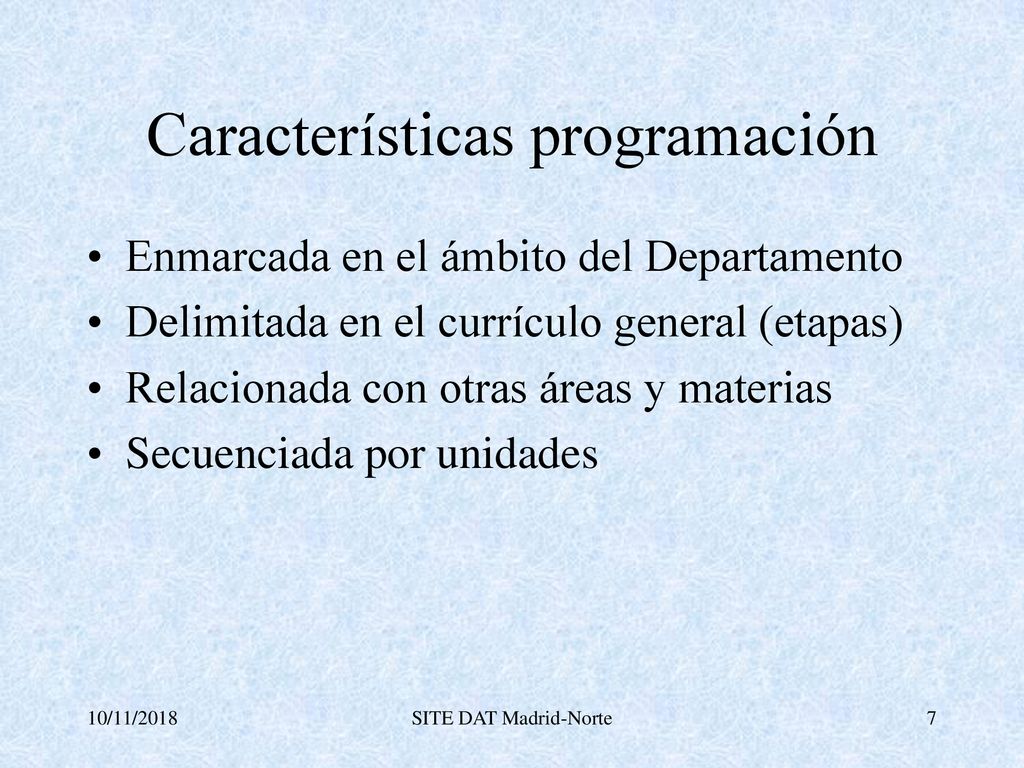 Características programación

• Enmarcada en el ámbito del Departamento
• Delimitada en el currículo general (etapas)
• Relacionada con otras áreas y materias
• Secuenciada por unidades

10/11/2018
SITE DAT Madrid-Norte
7